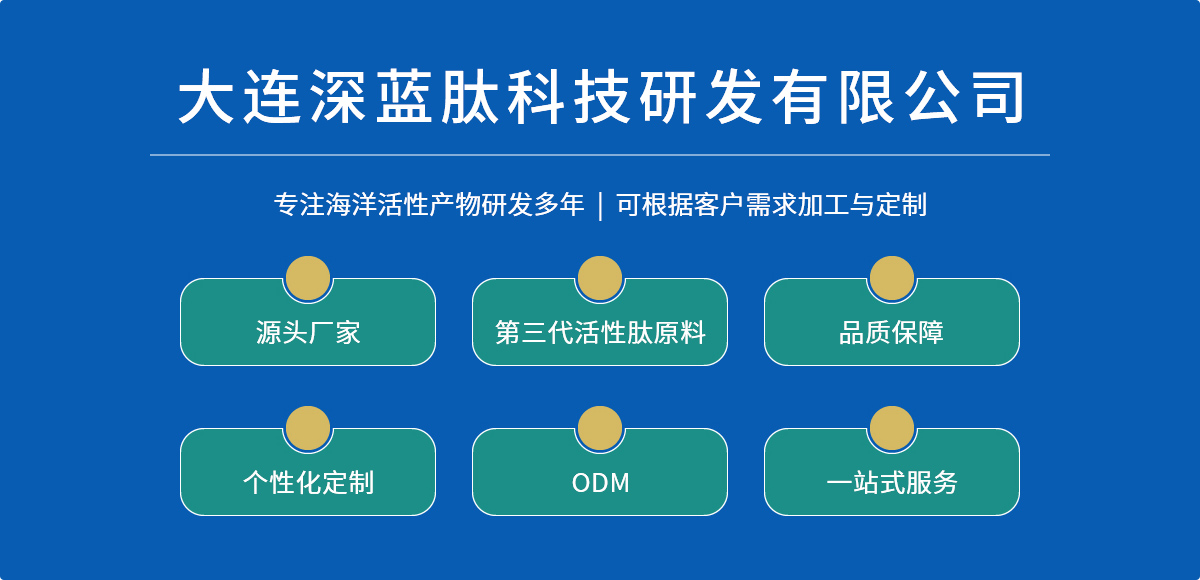 大连深蓝肽科技研发有限公司

专注海洋活性产物研发多年 | 可根据客户需求加工与定制

源头厂家

第三代活性肽原料

品质保障

个性化定制

ODM

一站式服务